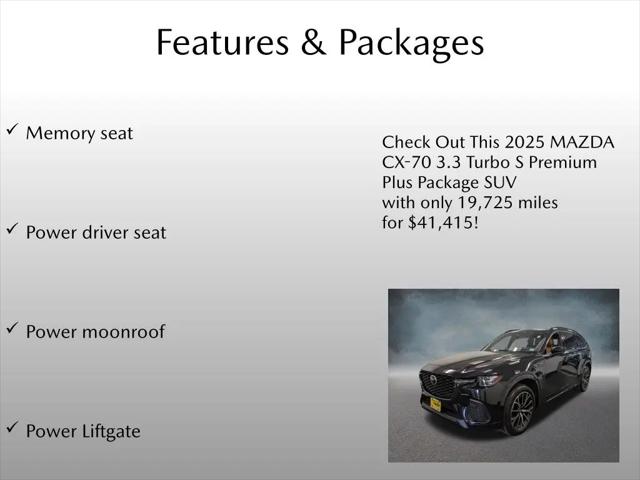 Features & Packages

✓ Memory seat

✓ Power driver seat

✓ Power moonroof

✓ Power Liftgate

Check Out This 2025 MAZDA CX-70 3.3 Turbo S Premium Plus Package SUV with only 19,725 miles for $41,415!